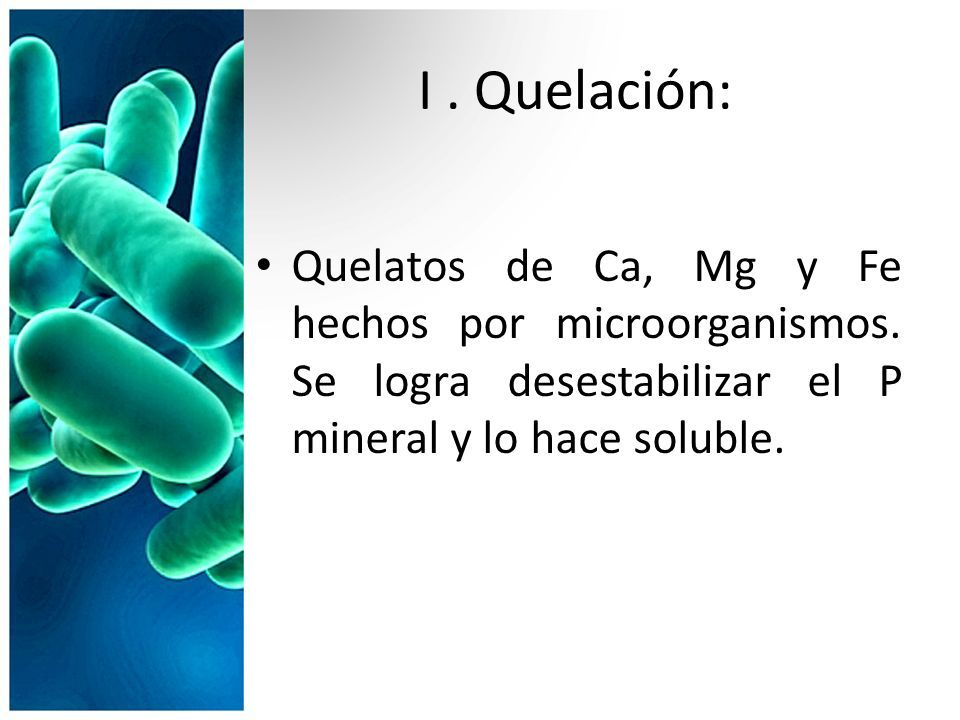 I . Quelación:

• Quelatos de Ca, Mg y Fe hechos por microorganismos. Se logra desestabilizar el P mineral y lo hace soluble.